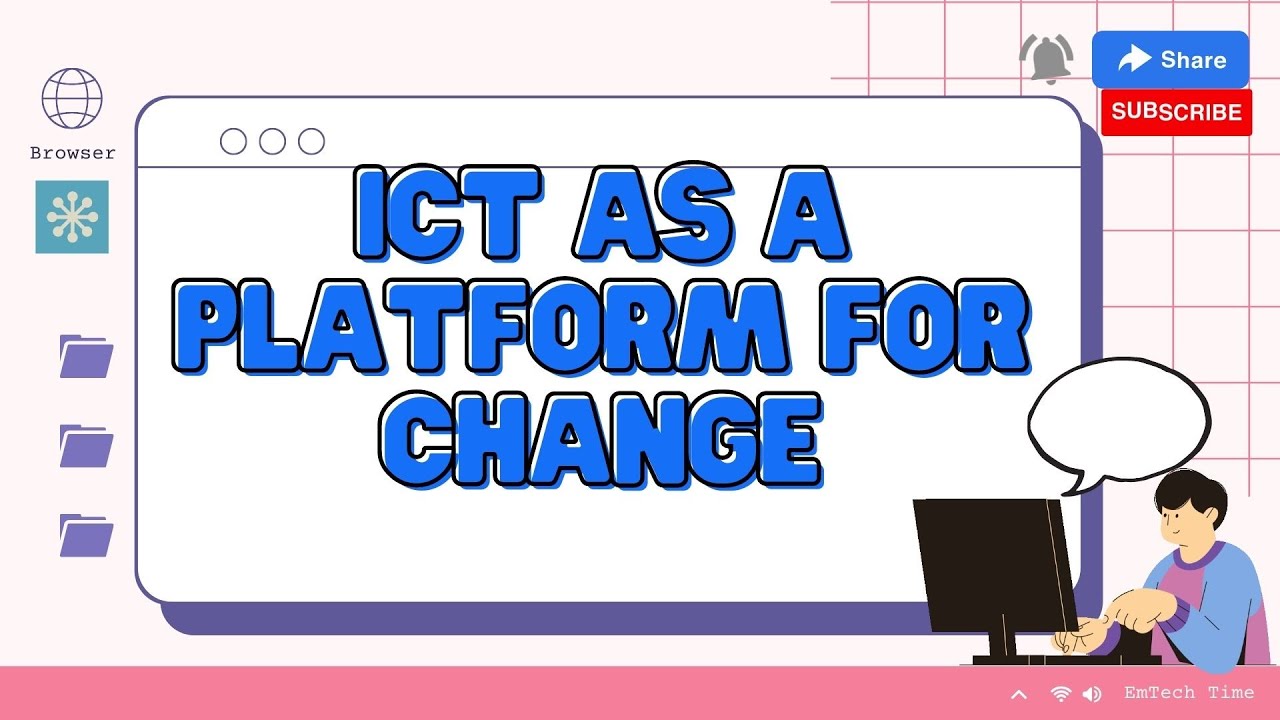 Browser

Share

SUBSCRIBE

ICT AS A PLATFORM FOR CHANGE

EmTech Time